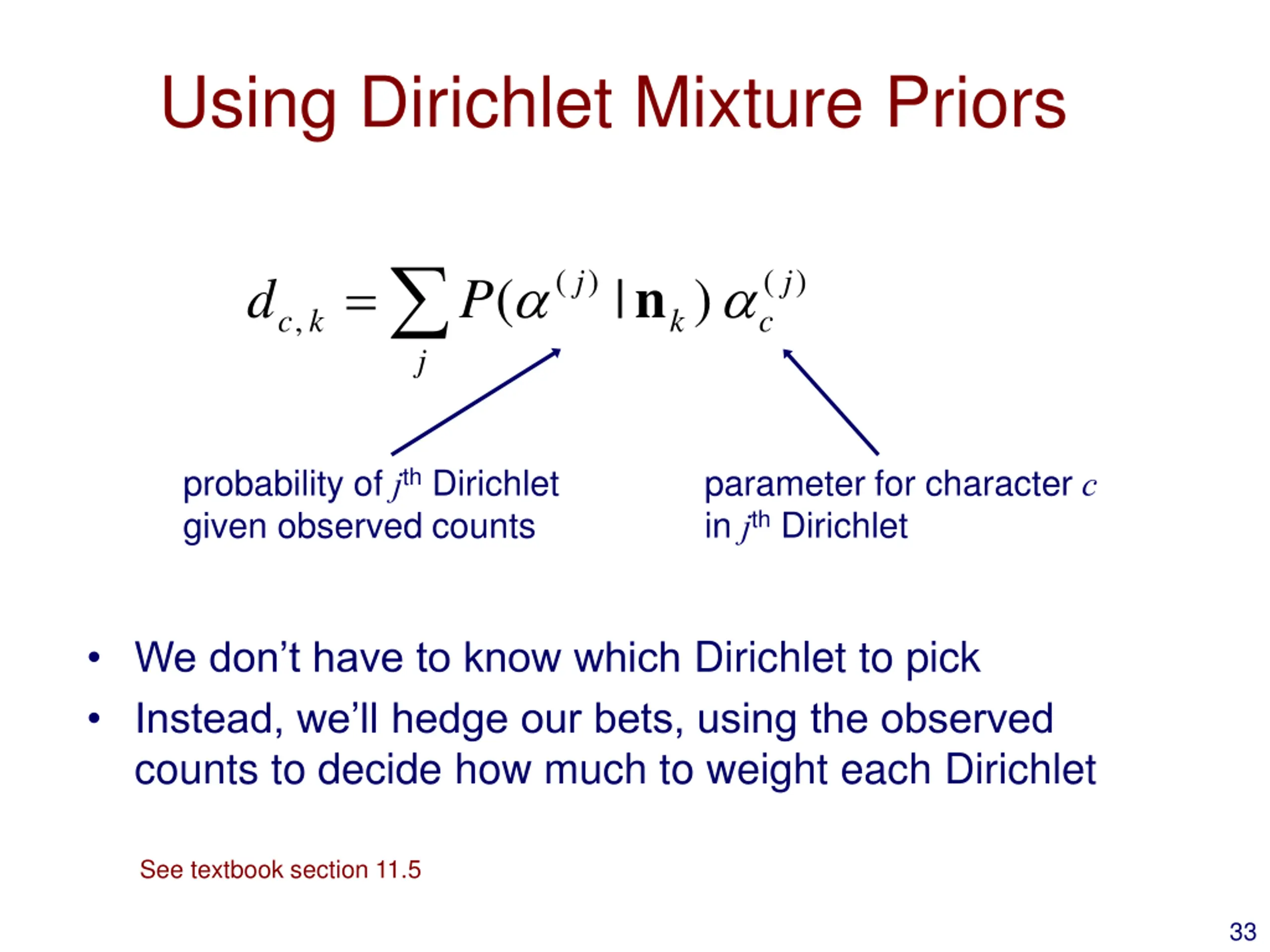 Using Dirichlet Mixture Priors

$d_{c,k} = \sum_{j} P(\alpha^{(j)} \mid \mathbf{n}_k)\, \alpha_c^{(j)}$

probability of $j^{\text{th}}$ Dirichlet given observed counts

parameter for character $c$ in $j^{\text{th}}$ Dirichlet

• We don’t have to know which Dirichlet to pick
• Instead, we’ll hedge our bets, using the observed counts to decide how much to weight each Dirichlet

See textbook section 11.5

33